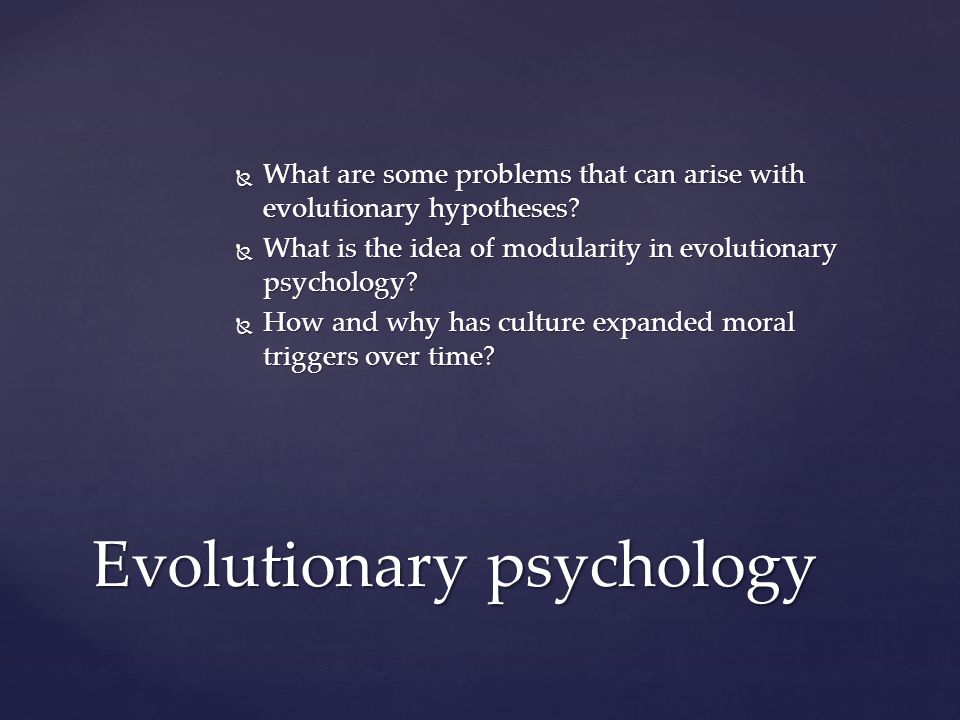 What are some problems that can arise with evolutionary hypotheses?

What is the idea of modularity in evolutionary psychology?

How and why has culture expanded moral triggers over time?

Evolutionary psychology